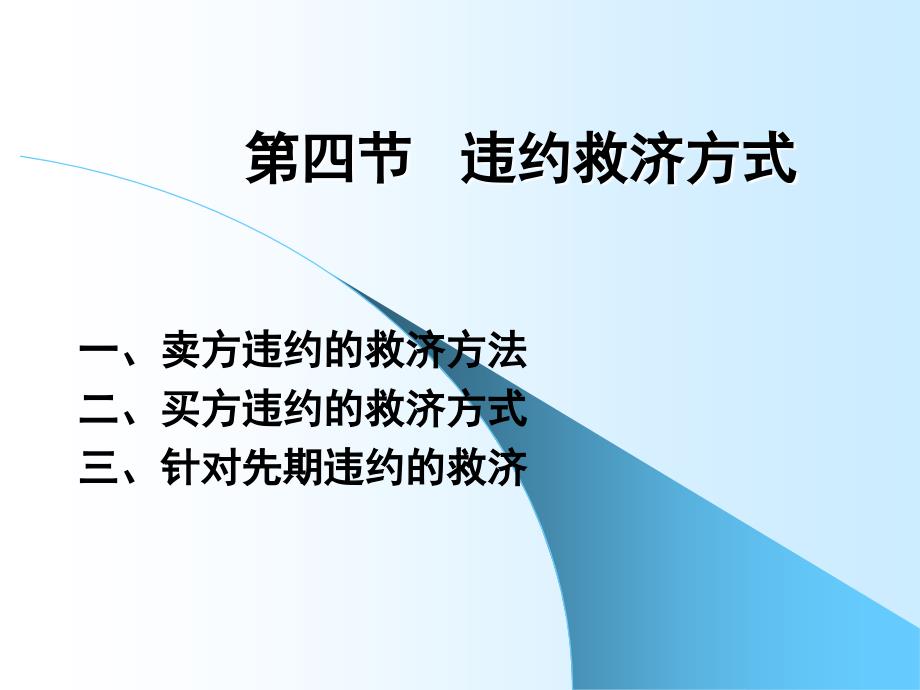 第四节　违约救济方式

一、卖方违约的救济方法
二、买方违约的救济方式
三、针对先期违约的救济